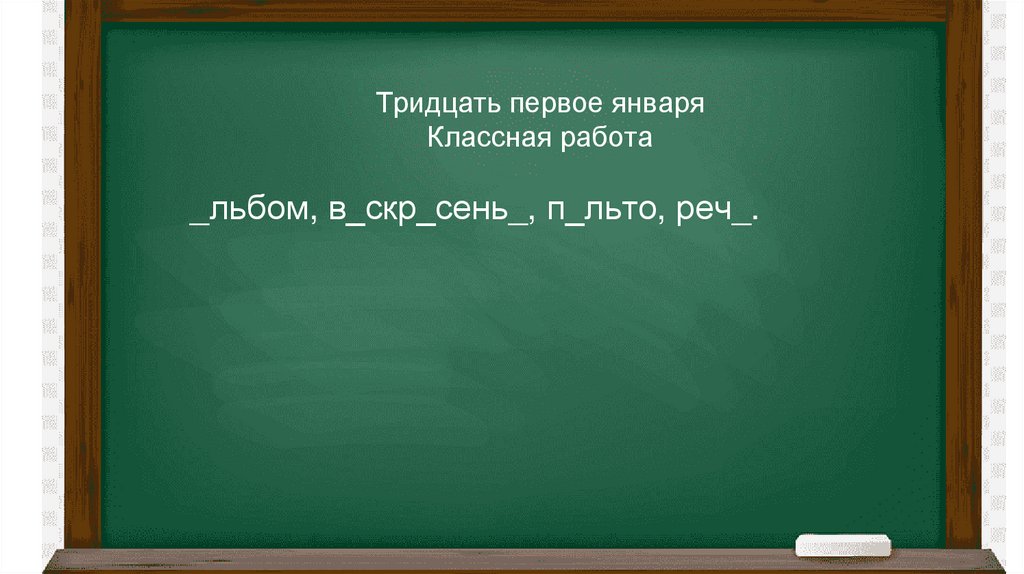 Тридцать первое января
Классная работа

_льбом, в_скр_сень_, п_льто, реч_.